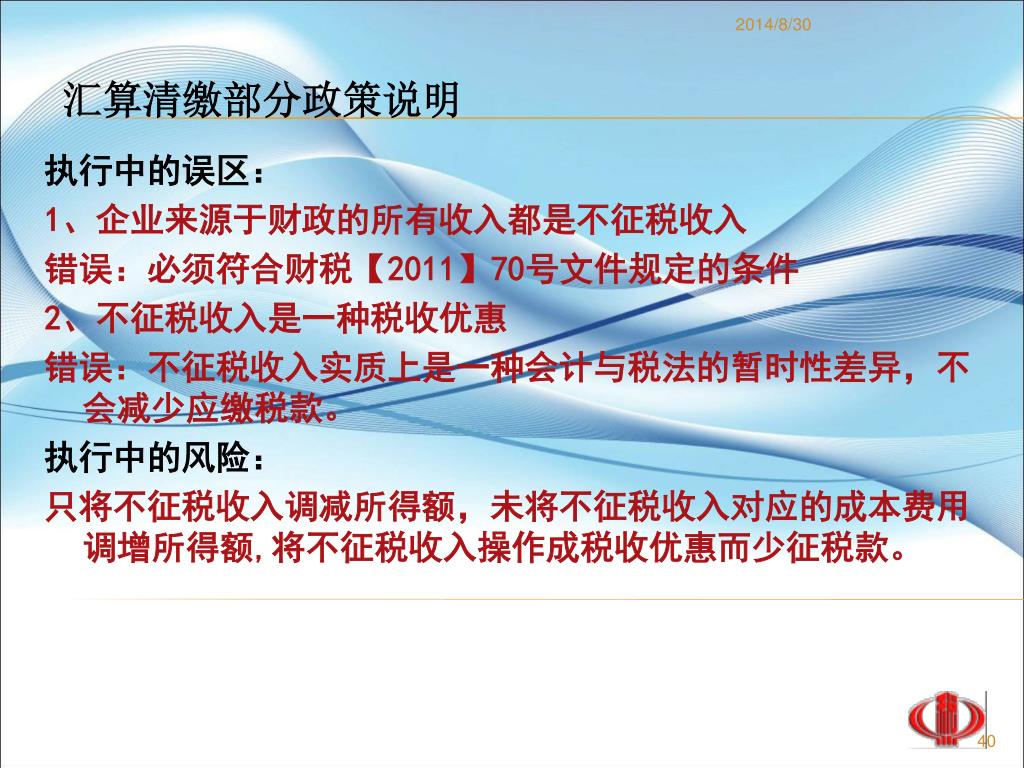 2014/8/30

汇算清缴部分政策说明

执行中的误区：

1、企业来源于财政的所有收入都是不征税收入

错误：必须符合财税【2011】70号文件规定的条件

2、不征税收入是一种税收优惠

错误：不征税收入实质上是一种会计与税法的暂时性差异，不会减少应缴税款。

执行中的风险：

只将不征税收入调减所得额，未将不征税收入对应的成本费用调增所得额,将不征税收入操作成税收优惠而少征税款。

40